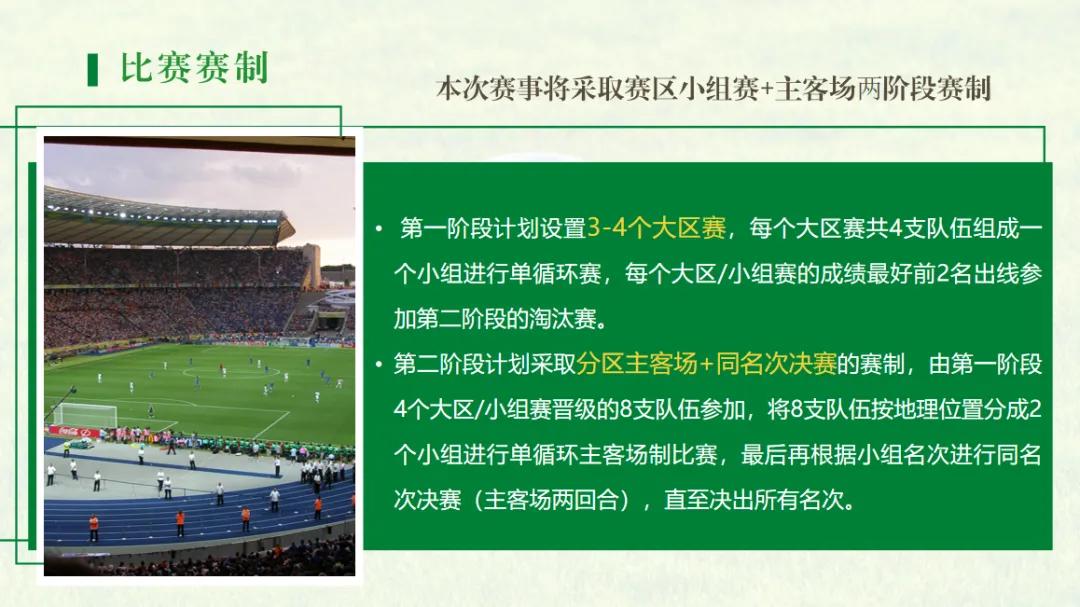 比赛赛制

本次赛事将采取赛区小组赛+主客场两阶段赛制

• 第一阶段计划设置3-4个大区赛，每个大区赛共4支队伍组成一个小组进行单循环赛，每个大区/小组赛的成绩最好前2名出线参加第二阶段的淘汰赛。

• 第二阶段计划采取分区主客场+同名次决赛的赛制，由第一阶段4个大区/小组赛晋级的8支队伍参加，将8支队伍按地理位置分成2个小组进行单循环主客场制比赛，最后再根据小组名次进行同名次决赛（主客场两回合），直至决出所有名次。